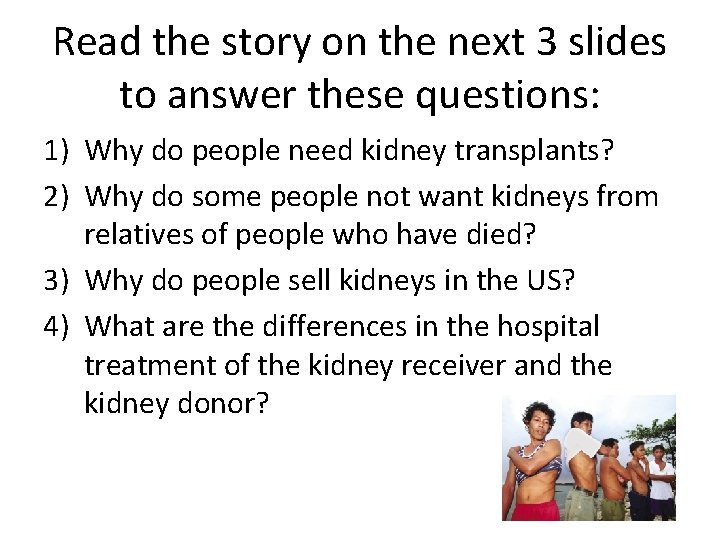 Read the story on the next 3 slides to answer these questions:

1) Why do people need kidney transplants?
2) Why do some people not want kidneys from relatives of people who have died?
3) Why do people sell kidneys in the US?
4) What are the differences in the hospital treatment of the kidney receiver and the kidney donor?